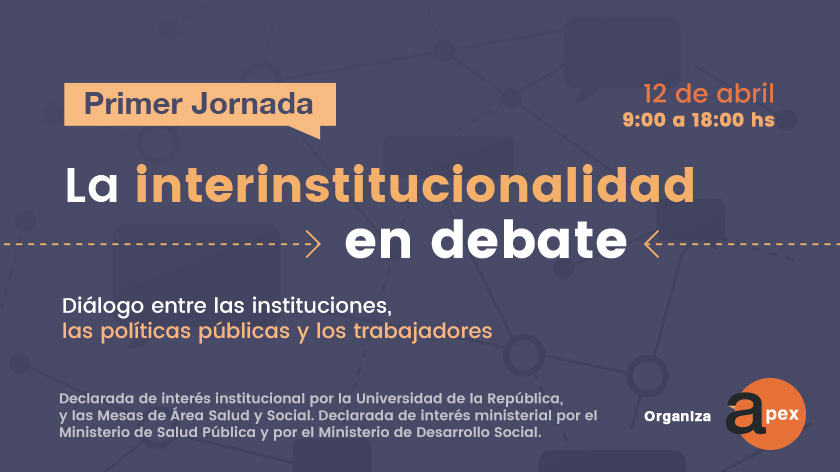 Primer Jornada

12 de abril
9:00 a 18:00 hs

La interinstitucionalidad en debate

Diálogo entre las instituciones, las políticas públicas y los trabajadores

Declarada de interés institucional por la Universidad de la República, y las Mesas de Área Salud y Social. Declarada de interés ministerial por el Ministerio de Salud Pública y por el Ministerio de Desarrollo Social.

Organiza apex